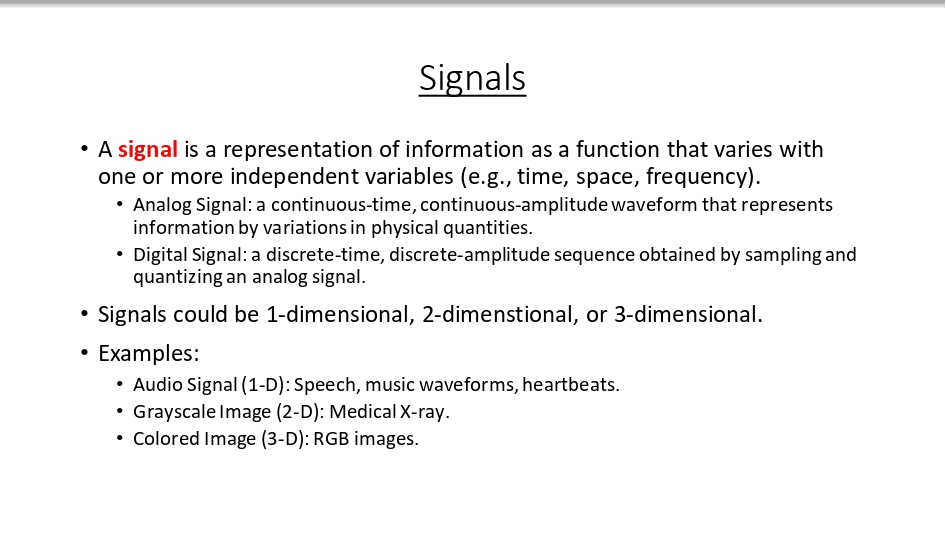 Signals

• A signal is a representation of information as a function that varies with one or more independent variables (e.g., time, space, frequency).
  • Analog Signal: a continuous-time, continuous-amplitude waveform that represents information by variations in physical quantities.
  • Digital Signal: a discrete-time, discrete-amplitude sequence obtained by sampling and quantizing an analog signal.

• Signals could be 1-dimensional, 2-dimenstional, or 3-dimensional.

• Examples:
  • Audio Signal (1-D): Speech, music waveforms, heartbeats.
  • Grayscale Image (2-D): Medical X-ray.
  • Colored Image (3-D): RGB images.